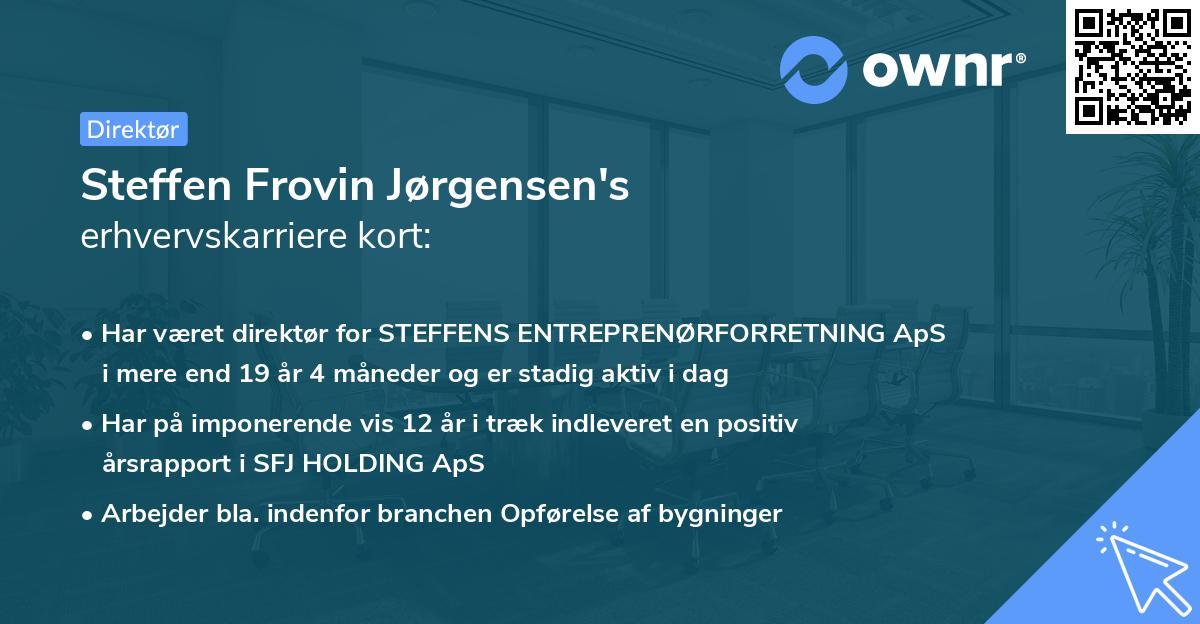 ownr®

Direktør

Steffen Frovin Jørgensen's
erhvervskarriere kort:

• Har været direktør for STEFFENS ENTREPRENØRFORRETNING ApS i mere end 19 år 4 måneder og er stadig aktiv i dag

• Har på imponerende vis 12 år i træk indleveret en positiv årsrapport i SFJ HOLDING ApS

• Arbejder bla. indenfor branchen Opførelse af bygninger